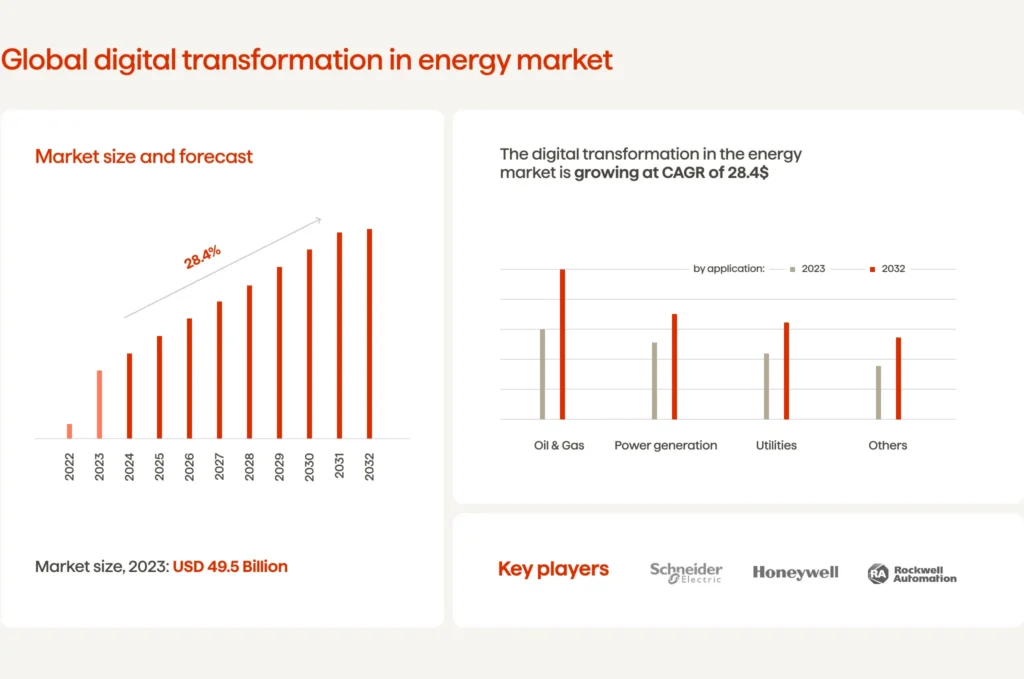 Global digital transformation in energy market

Market size and forecast

28.4%

2022
2023
2024
2025
2026
2027
2028
2029
2030
2031
2032

Market size, 2023: USD 49.5 Billion

The digital transformation in the energy market is growing at CAGR of 28.4$

by application: 2023 2032

Oil & Gas
Power generation
Utilities
Others

Key players

Schneider Electric

Honeywell

RA Rockwell Automation